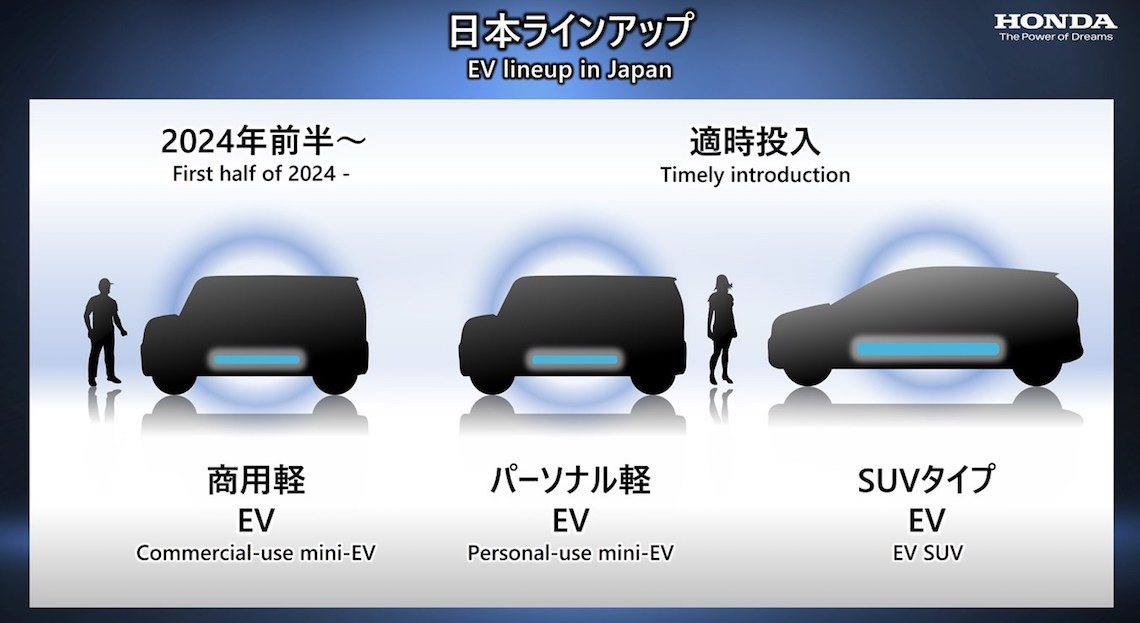 日本ラインアップ
EV lineup in Japan

HONDA
The Power of Dreams

2024年前半～
First half of 2024 -

適時投入
Timely introduction

商用軽
EV
Commercial-use mini-EV

パーソナル軽
EV
Personal-use mini-EV

SUVタイプ
EV
EV SUV